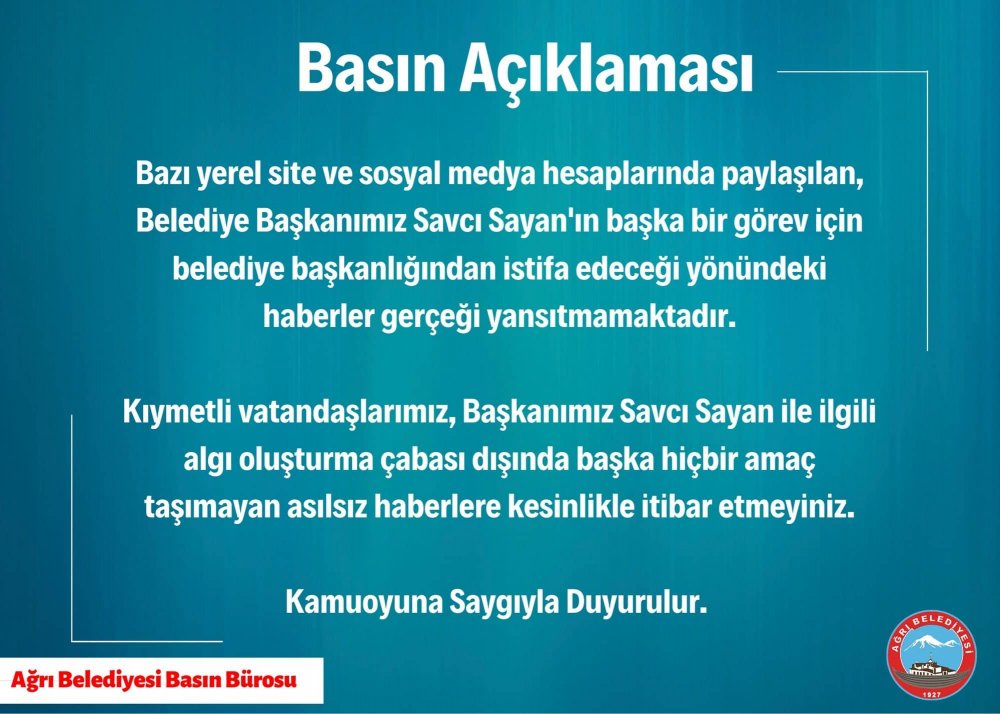 Basın Açıklaması

Bazı yerel site ve sosyal medya hesaplarında paylaşılan, Belediye Başkanımız Savcı Sayan'ın başka bir görev için belediye başkanlığından istifa edeceği yönündeki haberler gerçeği yansıtmamaktadır.

Kıymetli vatandaşlarımız, Başkanımız Savcı Sayan ile ilgili algı oluşturma çabası dışında başka hiçbir amaç taşımayan asılsız haberlere kesinlikle itibar etmeyiniz.

Kamuoyuna Saygıyla Duyurulur.

Ağrı Belediyesi Basın Bürosu

AĞRI BELEDİYESİ
1927